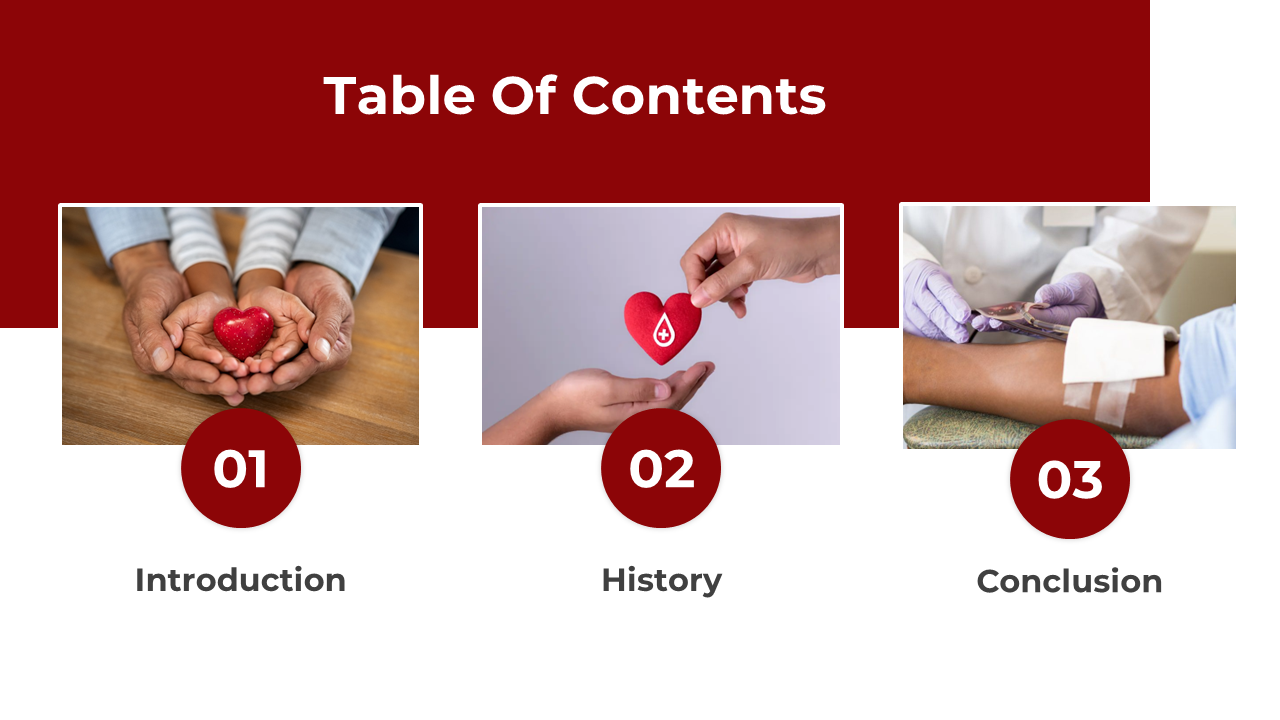 Table Of Contents

01

Introduction

02

History

03

Conclusion